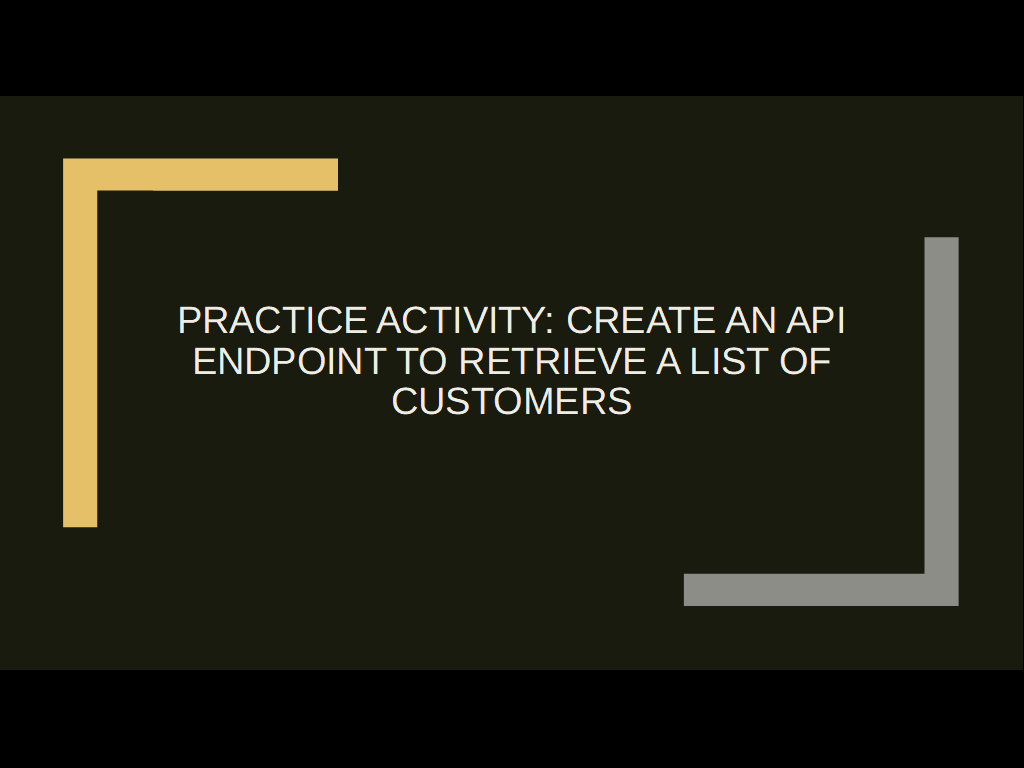 PRACTICE ACTIVITY: CREATE AN API ENDPOINT TO RETRIEVE A LIST OF CUSTOMERS